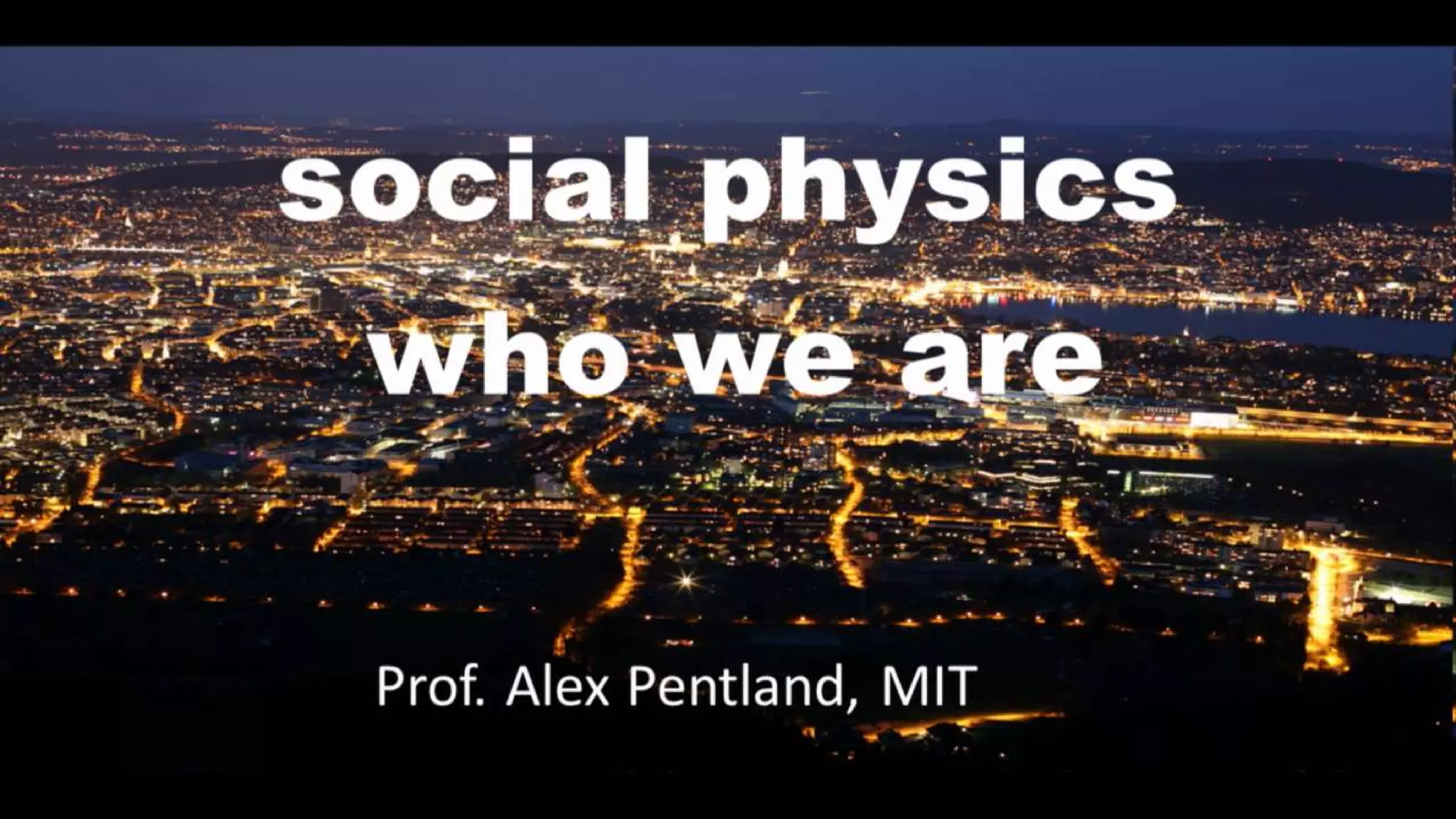 social physics
who we are

Prof. Alex Pentland, MIT